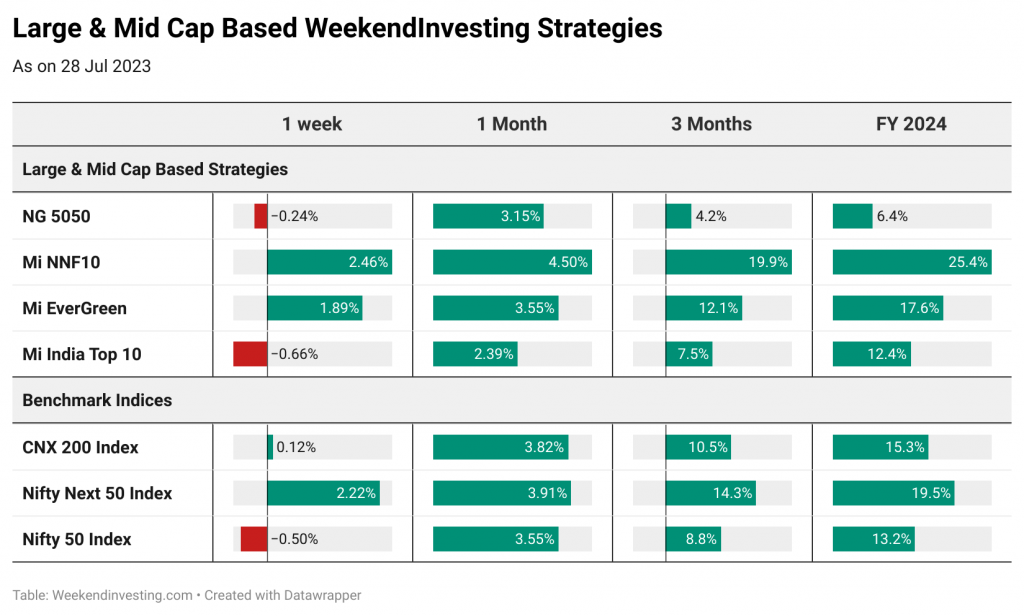 Large & Mid Cap Based WeekendInvesting Strategies

As on 28 Jul 2023

| | 1 week | 1 Month | 3 Months | FY 2024 |
|---|---|---|---|---|
| Large & Mid Cap Based Strategies | | | | |
| NG 5050 | −0.24% | 3.15% | 4.2% | 6.4% |
| Mi NNF10 | 2.46% | 4.50% | 19.9% | 25.4% |
| Mi EverGreen | 1.89% | 3.55% | 12.1% | 17.6% |
| Mi India Top 10 | −0.66% | 2.39% | 7.5% | 12.4% |
| Benchmark Indices | | | | |
| CNX 200 Index | 0.12% | 3.82% | 10.5% | 15.3% |
| Nifty Next 50 Index | 2.22% | 3.91% | 14.3% | 19.5% |
| Nifty 50 Index | −0.50% | 3.55% | 8.8% | 13.2% |

Table: Weekendinvesting.com • Created with Datawrapper